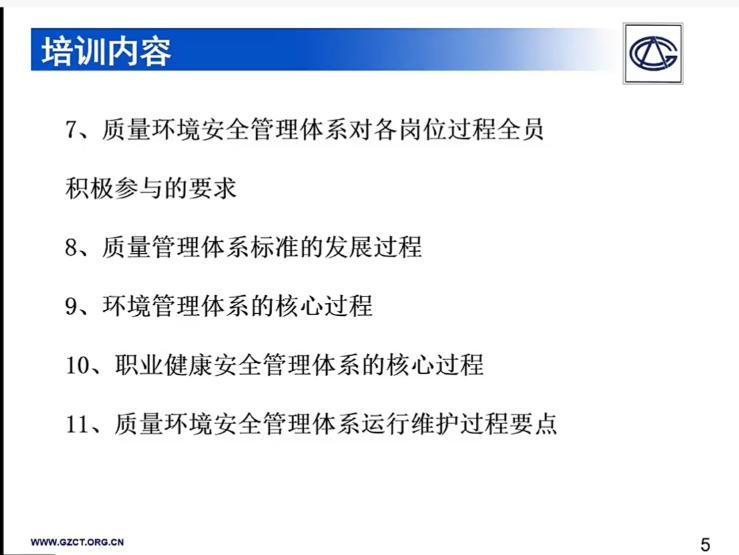 培训内容

7、质量环境安全管理体系对各岗位过程全员积极参与的要求

8、质量管理体系标准的发展过程

9、环境管理体系的核心过程

10、职业健康安全管理体系的核心过程

11、质量环境安全管理体系运行维护过程要点

WWW.GZCT.ORG.CN

5